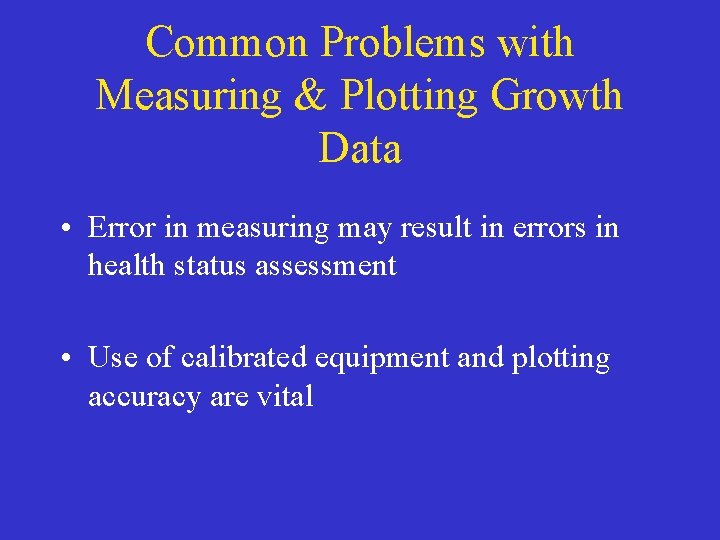 Common Problems with Measuring & Plotting Growth Data

• Error in measuring may result in errors in health status assessment

• Use of calibrated equipment and plotting accuracy are vital